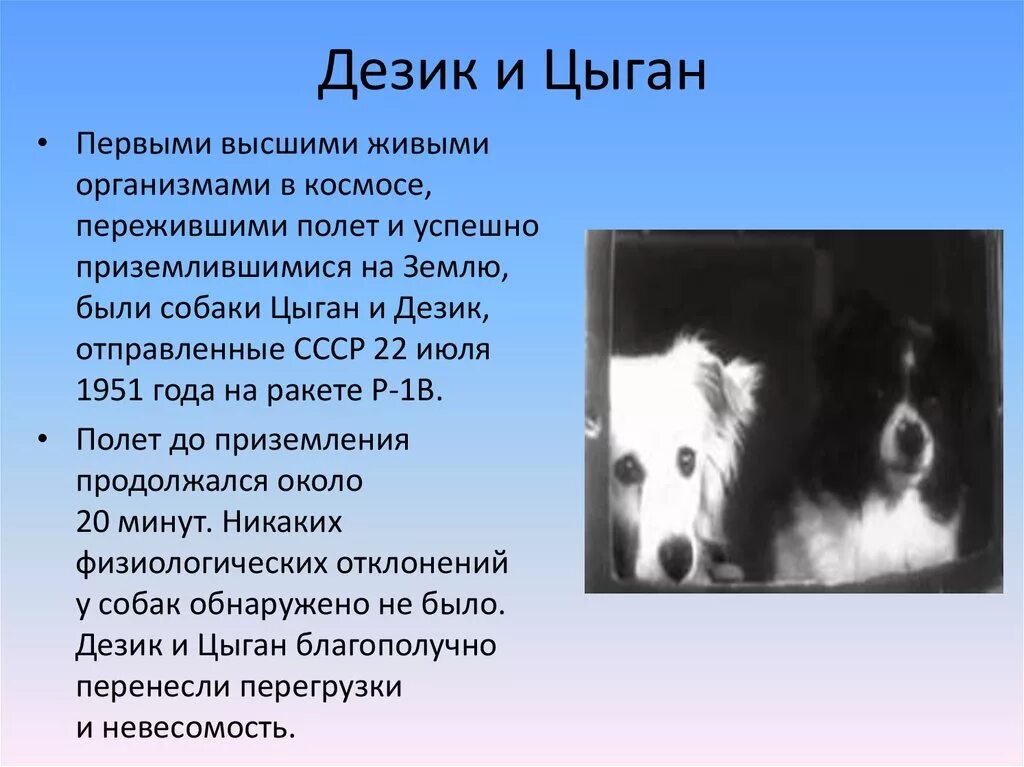 Дезик и Цыган

• Первыми высшими живыми организмами в космосе, пережившими полет и успешно приземлившимися на Землю, были собаки Цыган и Дезик, отправленные СССР 22 июля 1951 года на ракете Р-1В.

• Полет до приземления продолжался около 20 минут. Никаких физиологических отклонений у собак обнаружено не было. Дезик и Цыган благополучно перенесли перегрузки и невесомость.